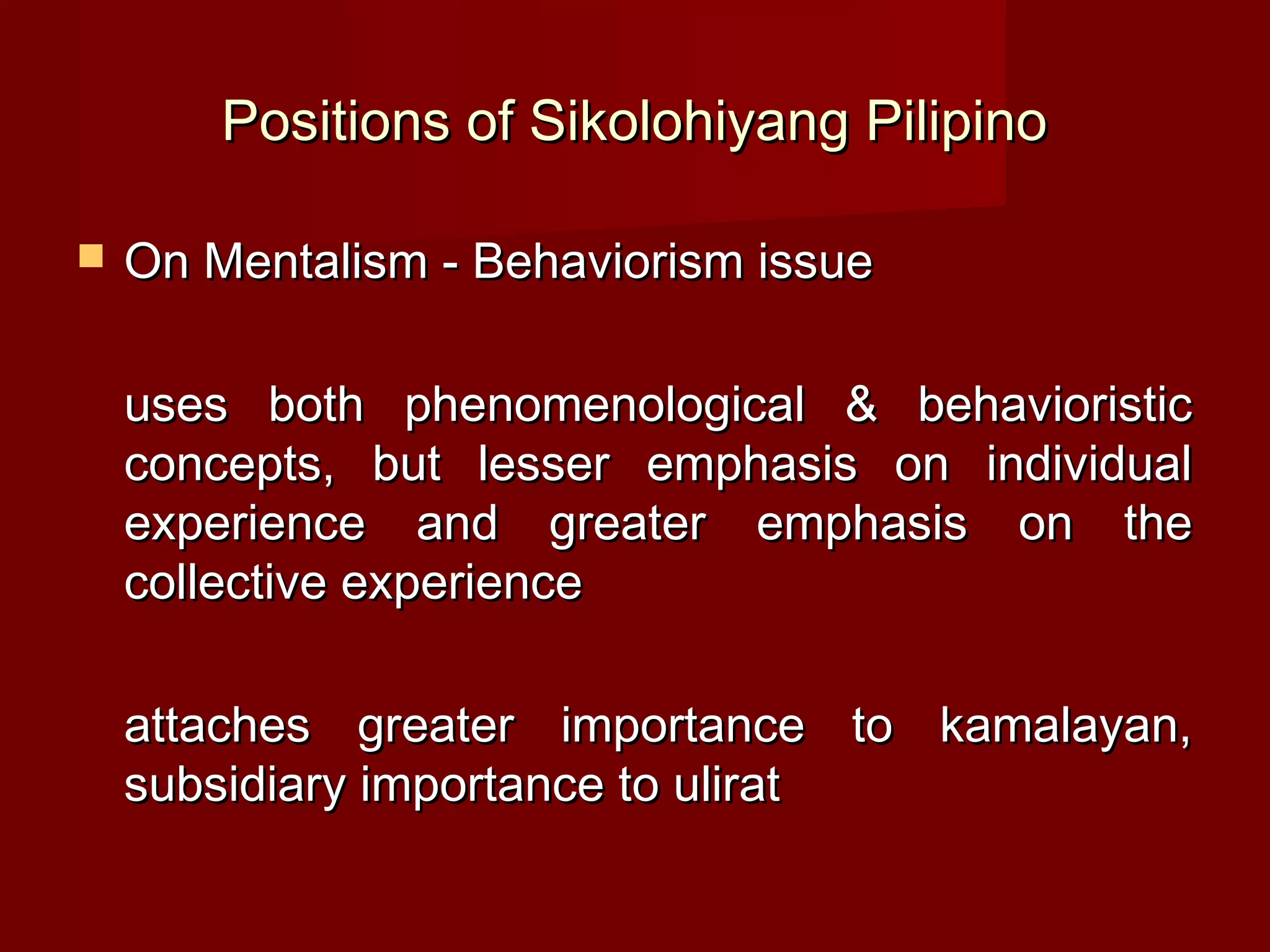 Positions of Sikolohiyang Pilipino

On Mentalism - Behaviorism issue

uses both phenomenological & behavioristic concepts, but lesser emphasis on individual experience and greater emphasis on the collective experience

attaches greater importance to kamalayan, subsidiary importance to ulirat